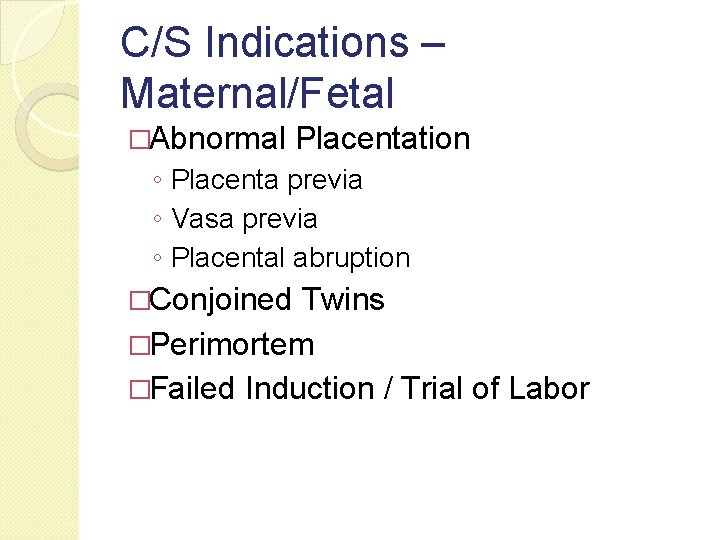 C/S Indications – Maternal/Fetal

□Abnormal Placentation
◦ Placenta previa
◦ Vasa previa
◦ Placental abruption
□Conjoined Twins
□Perimortem
□Failed Induction / Trial of Labor